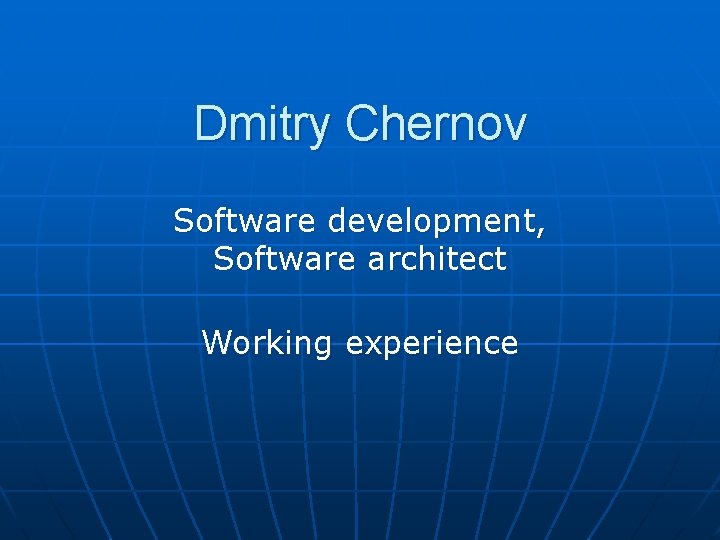 Dmitry Chernov

Software development,
Software architect

Working experience